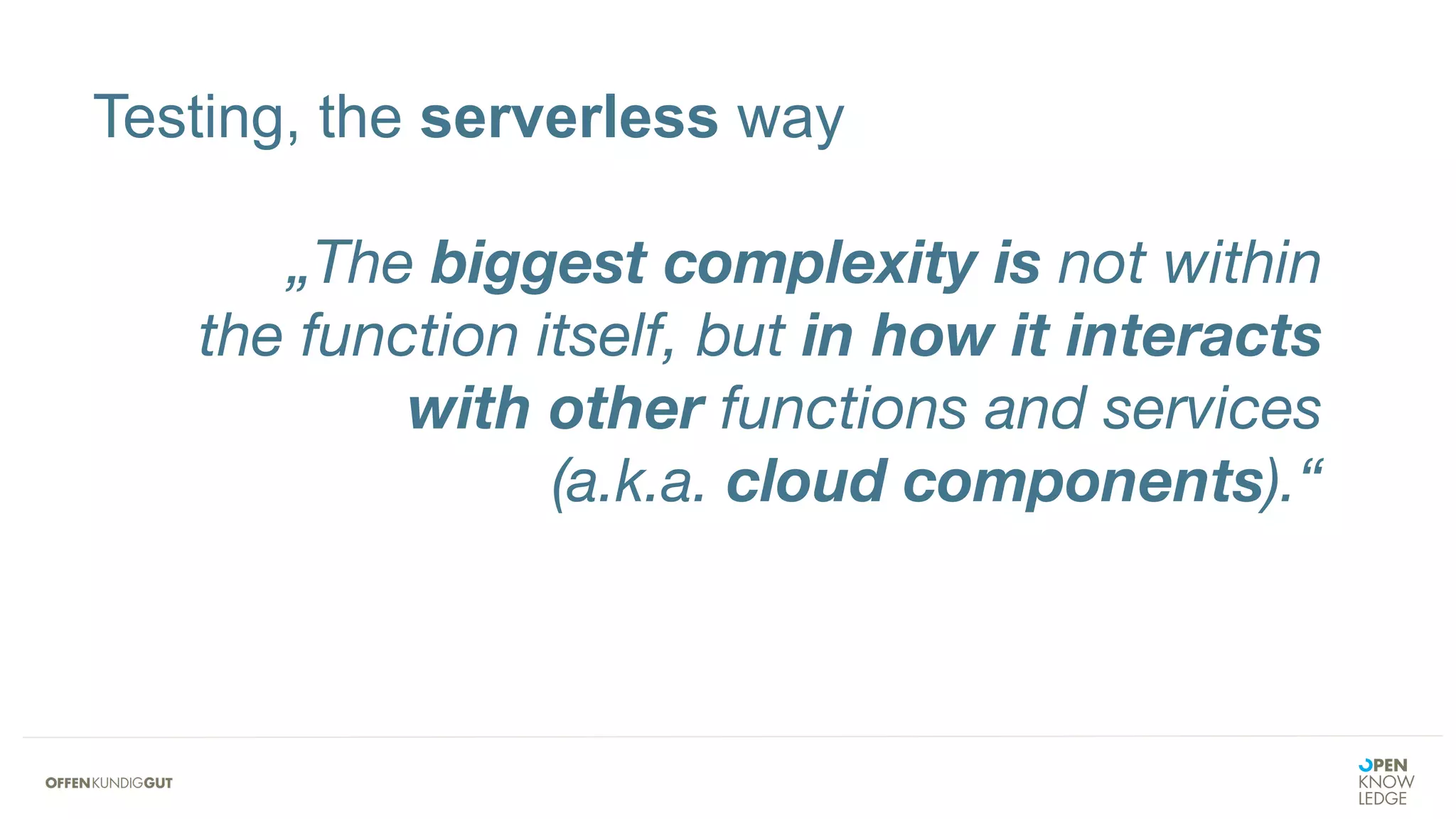 Testing, the serverless way

„The biggest complexity is not within the function itself, but in how it interacts with other functions and services (a.k.a. cloud components).“

OFFENKUNDIGGUT

OPEN
KNOW
LEDGE